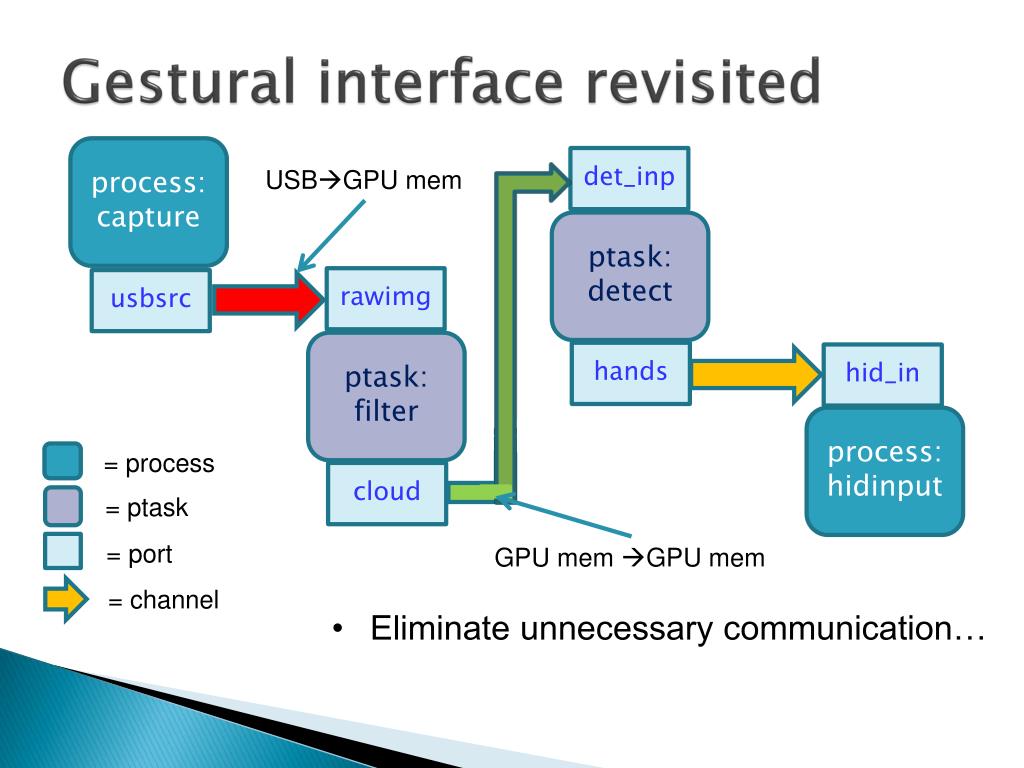 Gestural interface revisited

process: capture

usbsrc

USB→GPU mem

rawimg

ptask: filter

cloud

det_inp

ptask: detect

hands

hid_in

process: hidinput

GPU mem →GPU mem

= process

= ptask

= port

= channel

• Eliminate unnecessary communication…